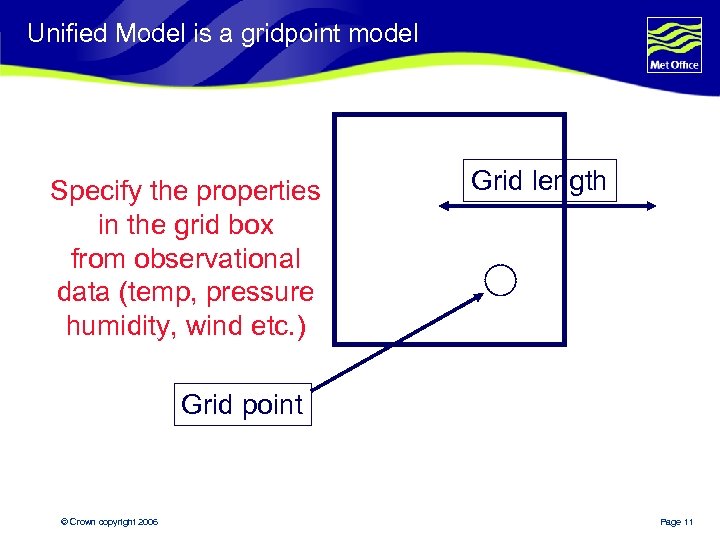 Unified Model is a gridpoint model

Met Office

Specify the properties in the grid box from observational data (temp, pressure humidity, wind etc.)

Grid length

Grid point

© Crown copyright 2006

Page 11